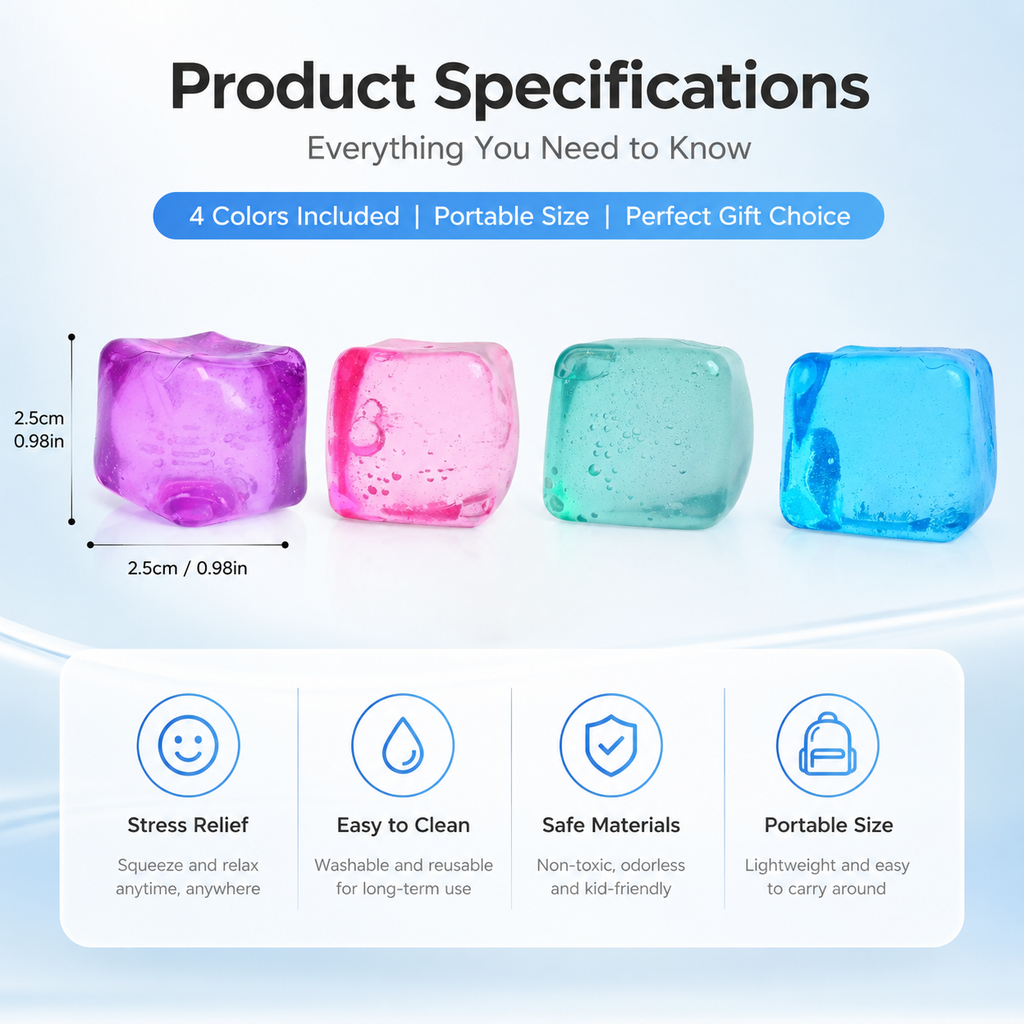 Product Specifications

Everything You Need to Know

4 Colors Included | Portable Size | Perfect Gift Choice

2.5cm
0.98in

2.5cm / 0.98in

Stress Relief

Squeeze and relax anytime, anywhere

Easy to Clean

Washable and reusable for long-term use

Safe Materials

Non-toxic, odorless and kid-friendly

Portable Size

Lightweight and easy to carry around